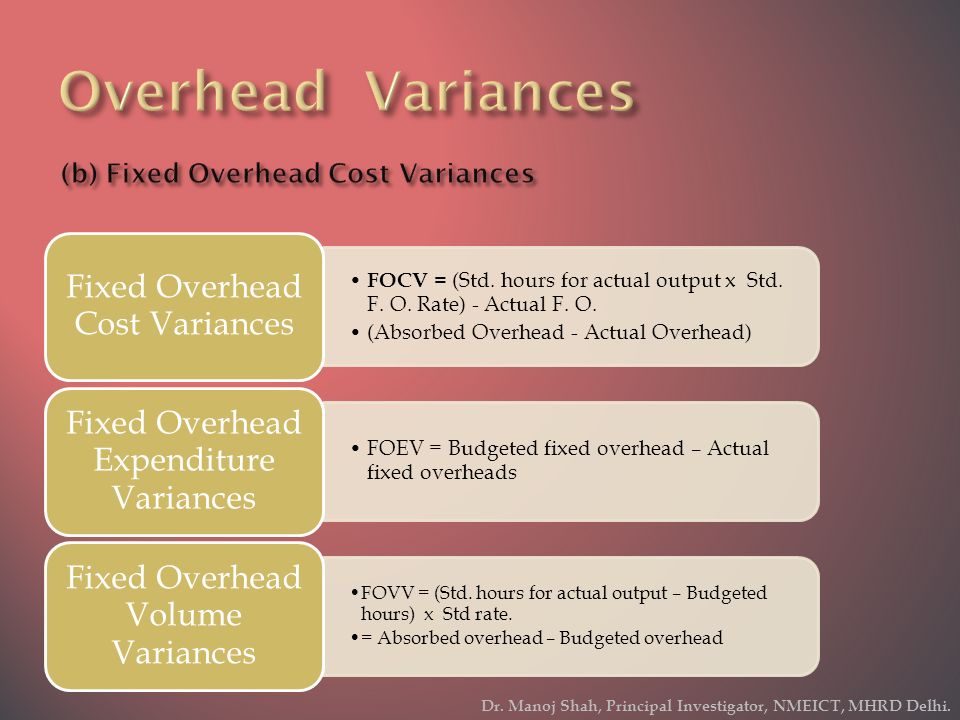 Overhead Variances

(b) Fixed Overhead Cost Variances

Fixed Overhead Cost Variances

• FOCV = (Std. hours for actual output x Std. F. O. Rate) - Actual F. O.
• (Absorbed Overhead - Actual Overhead)

Fixed Overhead Expenditure Variances

• FOEV = Budgeted fixed overhead – Actual fixed overheads

Fixed Overhead Volume Variances

• FOVV = (Std. hours for actual output – Budgeted hours) x Std rate.
• = Absorbed overhead – Budgeted overhead

Dr. Manoj Shah, Principal Investigator, NMEICT, MHRD Delhi.